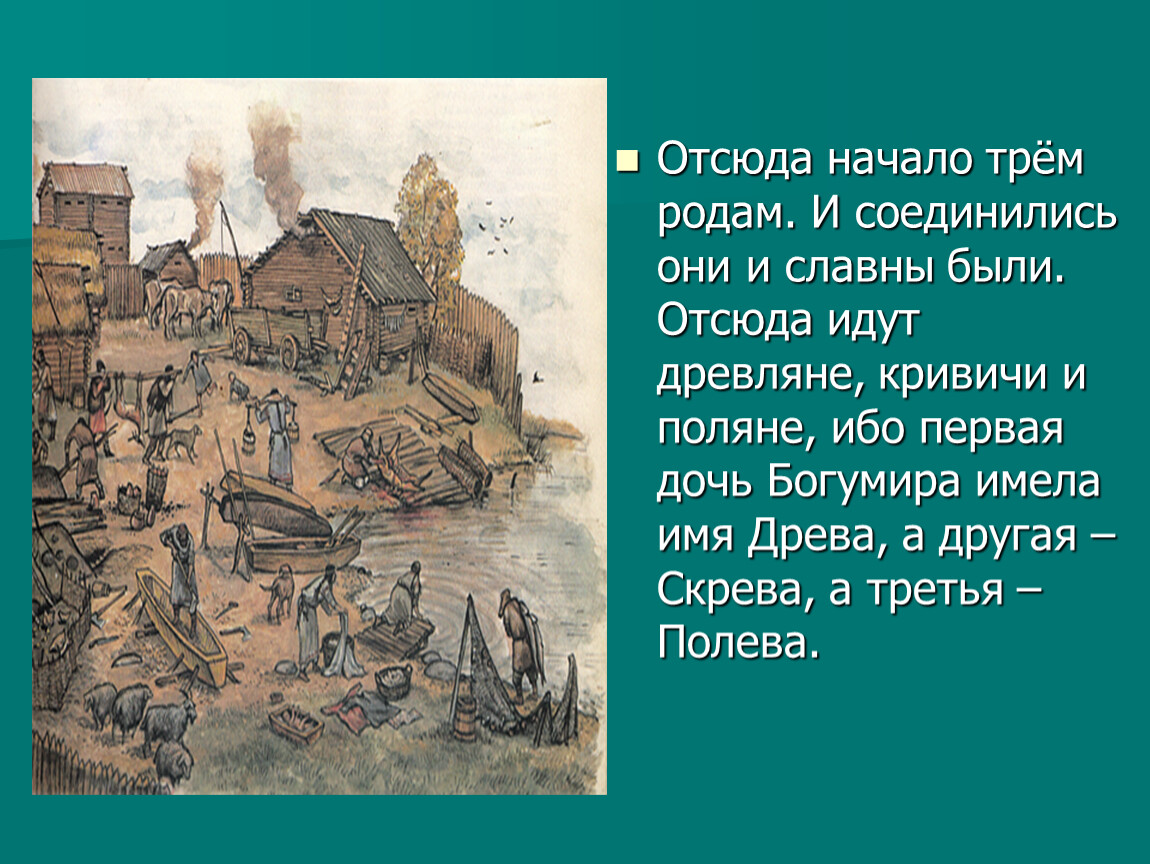 Отсюда начало трём родам. И соединились они и славны были. Отсюда идут древляне, кривичи и поляне, ибо первая дочь Богумира имела имя Древа, а другая – Скрева, а третья – Полева.